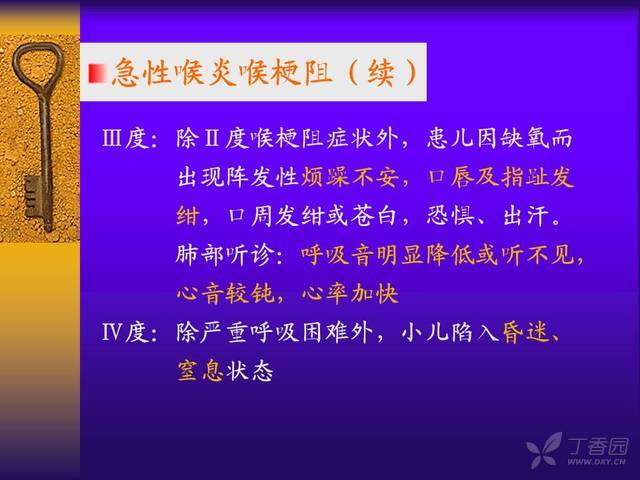 急性喉炎喉梗阻（续）

Ⅲ度：除Ⅱ度喉梗阻症状外，患儿因缺氧而出现阵发性烦躁不安，口唇及指趾发绀，口周发绀或苍白，恐惧、出汗。肺部听诊：呼吸音明显降低或听不见，心音较钝，心率加快

Ⅳ度：除严重呼吸困难外，小儿陷入昏迷、窒息状态

丁香园
WWW.DXY.CN